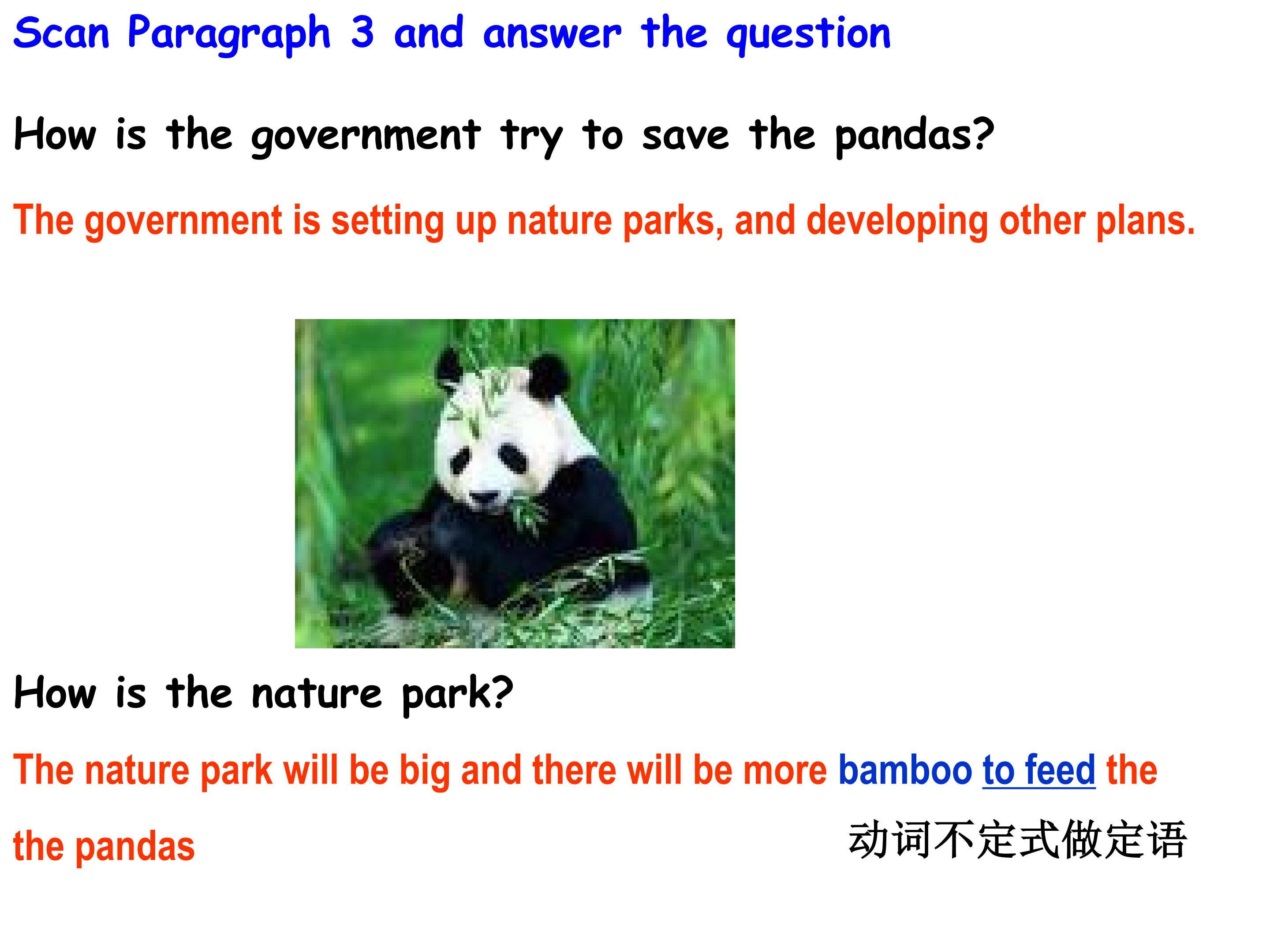 Scan Paragraph 3 and answer the question

How is the government try to save the pandas?

The government is setting up nature parks, and developing other plans.

How is the nature park?

The nature park will be big and there will be more bamboo to feed the the pandas

动词不定式做定语